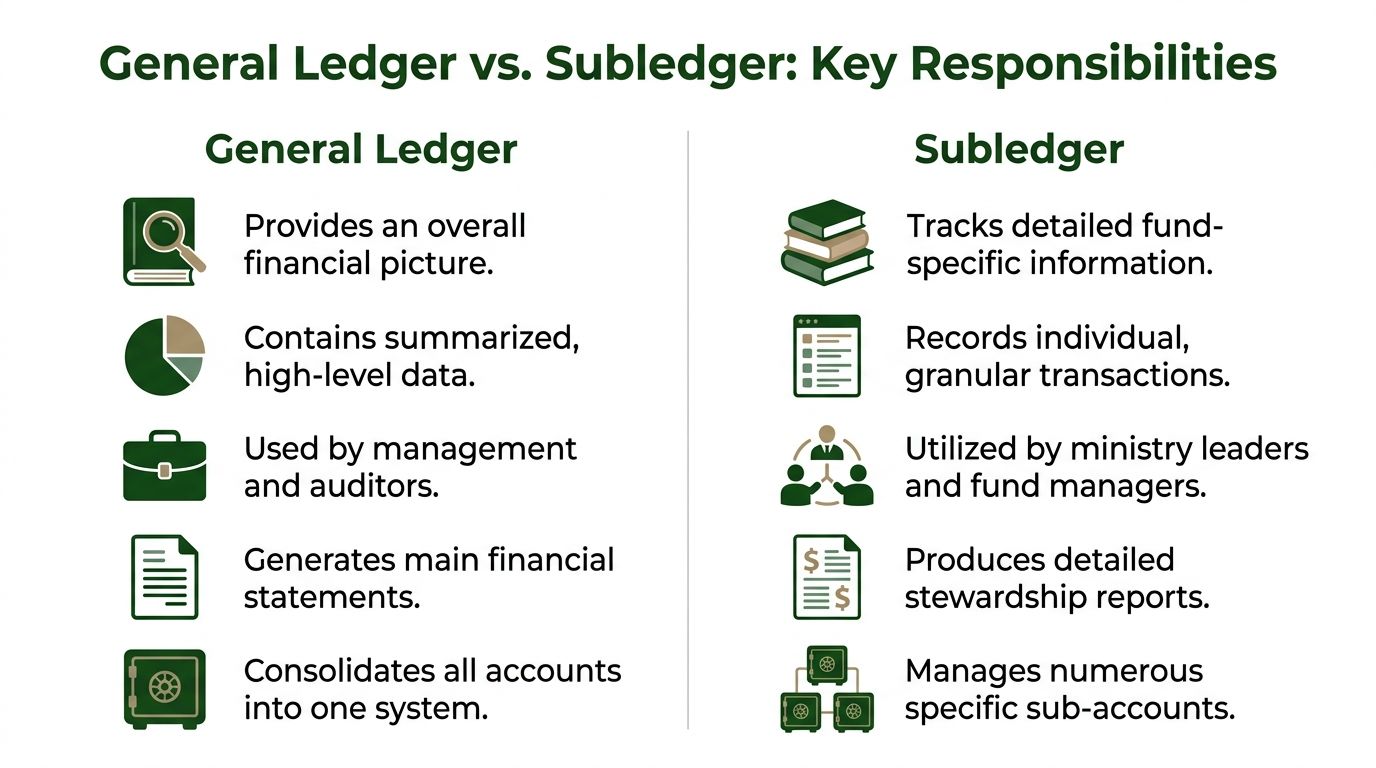 General Ledger vs. Subledger: Key Responsibilities

General Ledger

Provides an overall financial picture.

Contains summarized, high-level data.

Used by management and auditors.

Generates main financial statements.

Consolidates all accounts into one system.

Subledger

Tracks detailed fund-specific information.

Records individual, granular transactions.

Utilized by ministry leaders and fund managers.

Produces detailed stewardship reports.

Manages numerous specific sub-accounts.